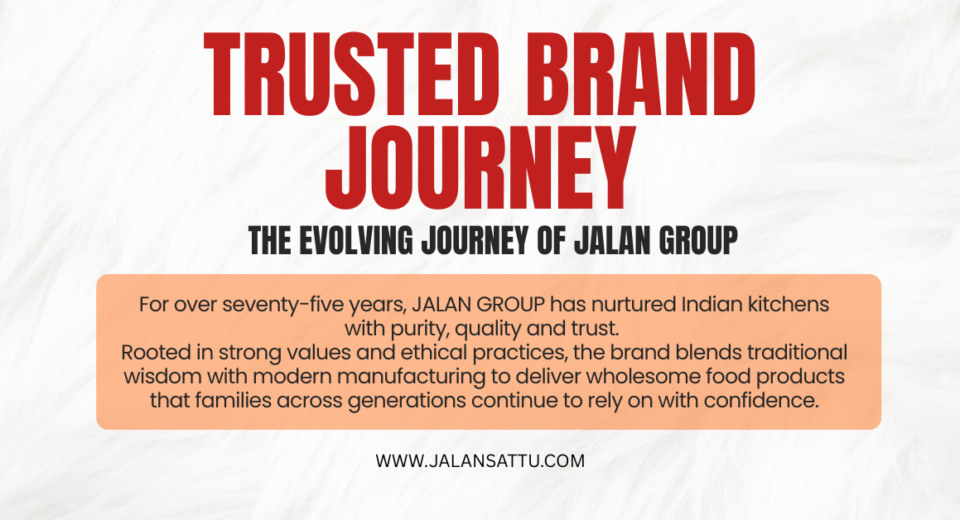 TRUSTED BRAND JOURNEY

THE EVOLVING JOURNEY OF JALAN GROUP

For over seventy-five years, JALAN GROUP has nurtured Indian kitchens with purity, quality and trust.
Rooted in strong values and ethical practices, the brand blends traditional wisdom with modern manufacturing to deliver wholesome food products that families across generations continue to rely on with confidence.

WWW.JALANSATTU.COM